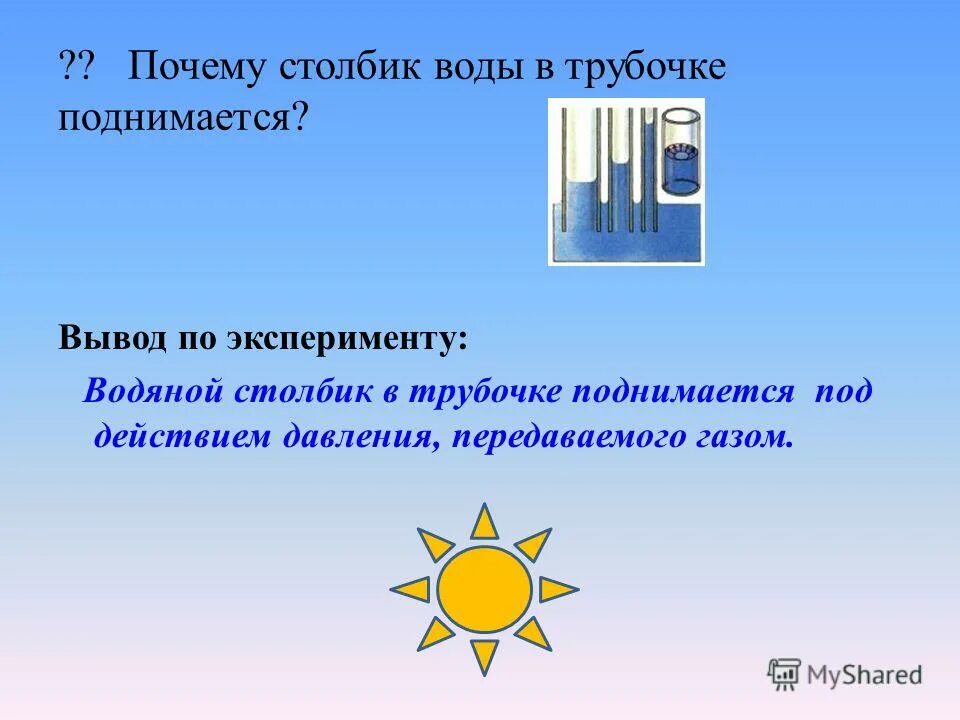 ?? Почему столбик воды в трубочке поднимается?

Вывод по эксперименту:

Водяной столбик в трубочке поднимается под действием давления, передаваемого газом.

MyShared